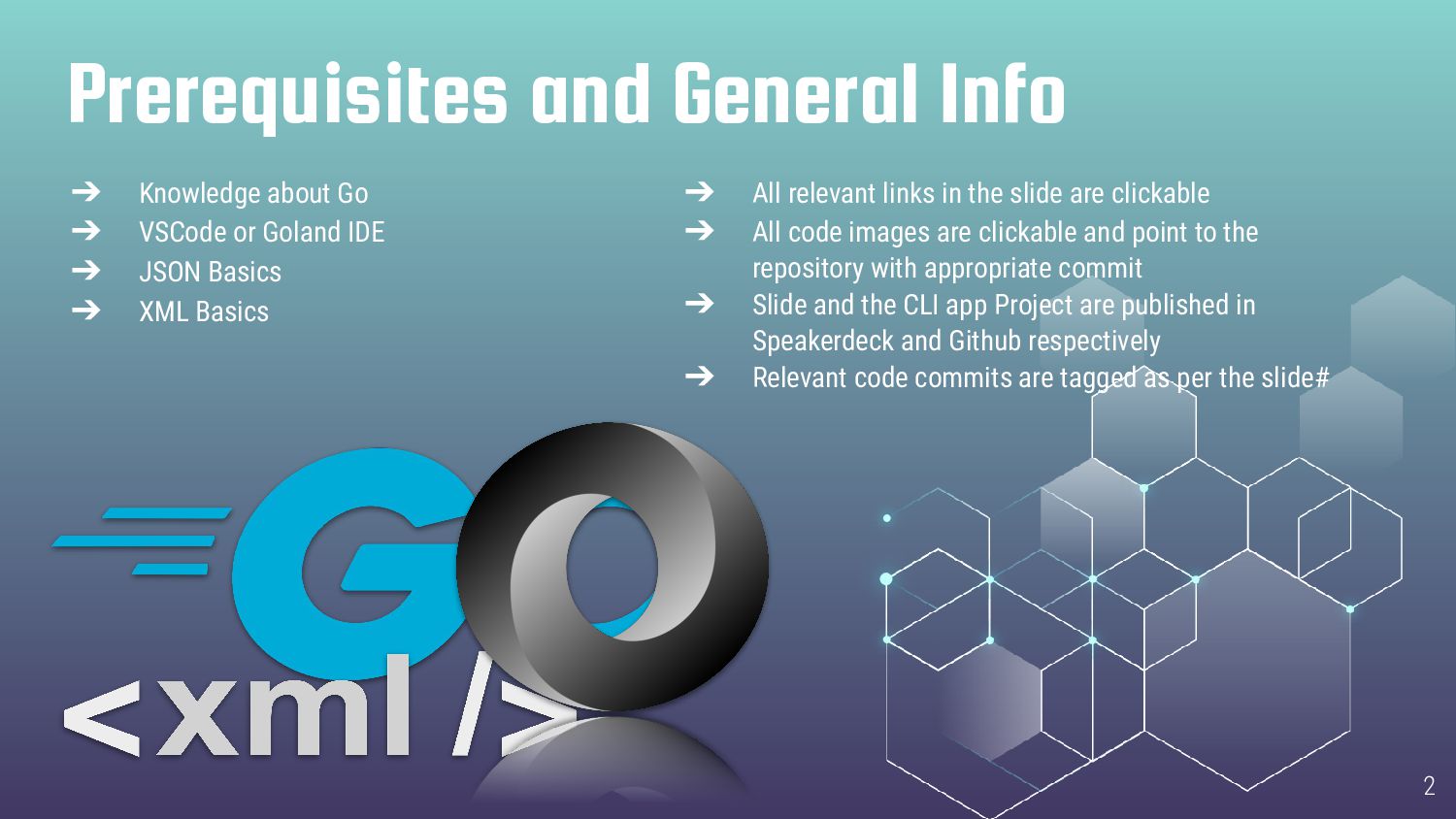 Prerequisites and General Info

➔ Knowledge about Go
➔ VSCode or Goland IDE
➔ JSON Basics
➔ XML Basics

➔ All relevant links in the slide are clickable
➔ All code images are clickable and point to the repository with appropriate commit
➔ Slide and the CLI app Project are published in Speakerdeck and Github respectively
➔ Relevant code commits are tagged as per the slide#

GO

<xml />

2